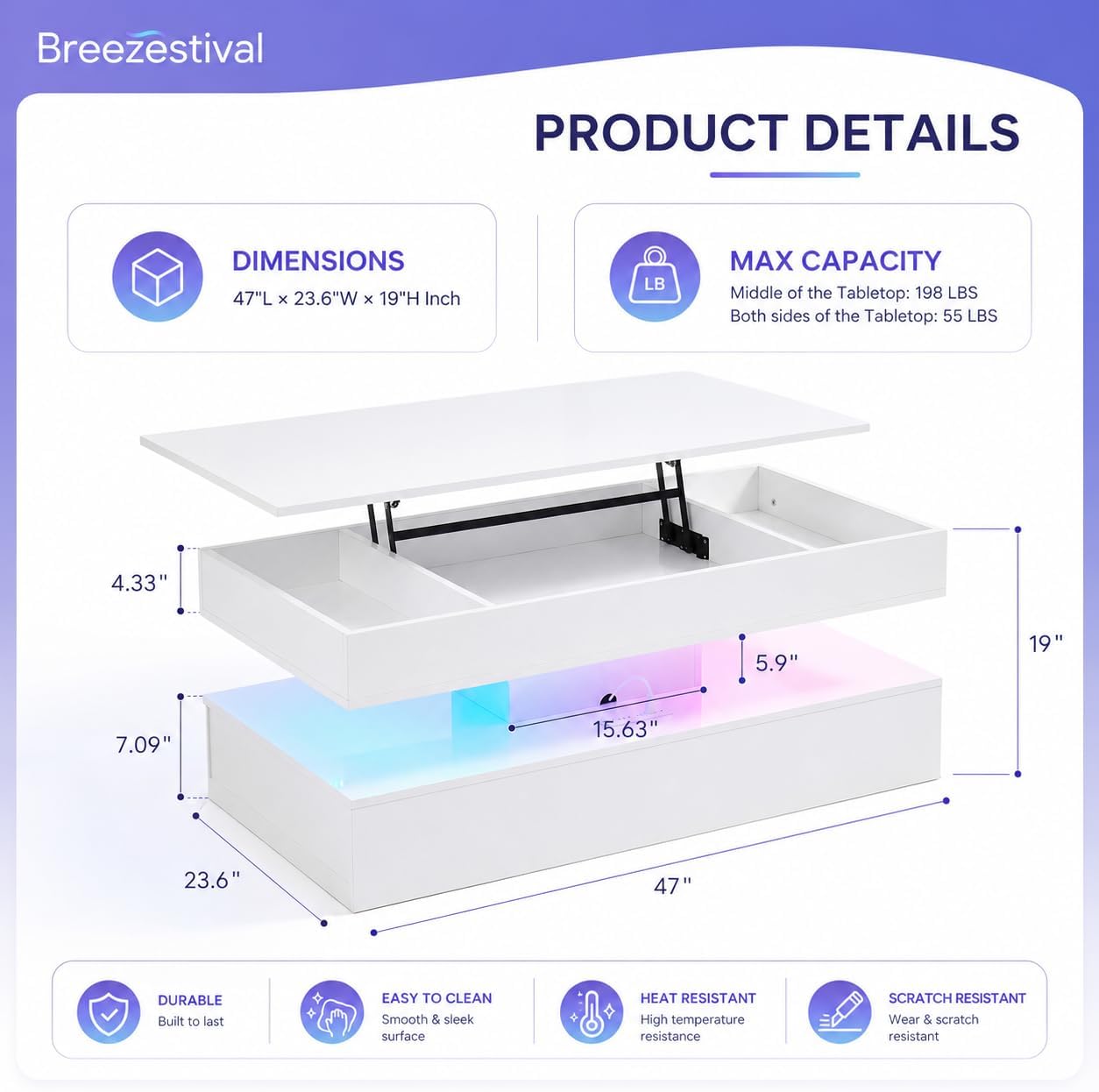 Breezestival

PRODUCT DETAILS

DIMENSIONS
47"L × 23.6"W × 19"H Inch

LB

MAX CAPACITY
Middle of the Tabletop: 198 LBS
Both sides of the Tabletop: 55 LBS

4.33"

5.9"

19"

7.09"

15.63"

23.6"

47"

DURABLE
Built to last

EASY TO CLEAN
Smooth & sleek surface

HEAT RESISTANT
High temperature resistance

SCRATCH RESISTANT
Wear & scratch resistant